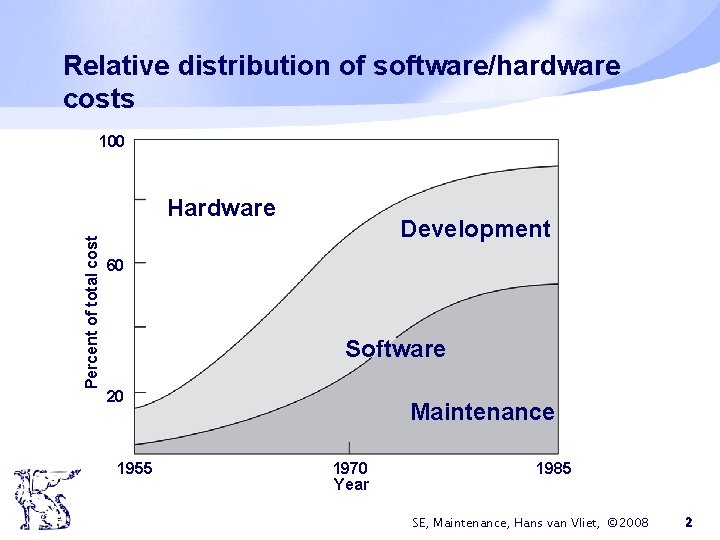 Relative distribution of software/hardware costs

100

60

20

Percent of total cost

Hardware

Development

Software

Maintenance

1955

1970

1985

Year

SE, Maintenance, Hans van Vliet, ©2008

2